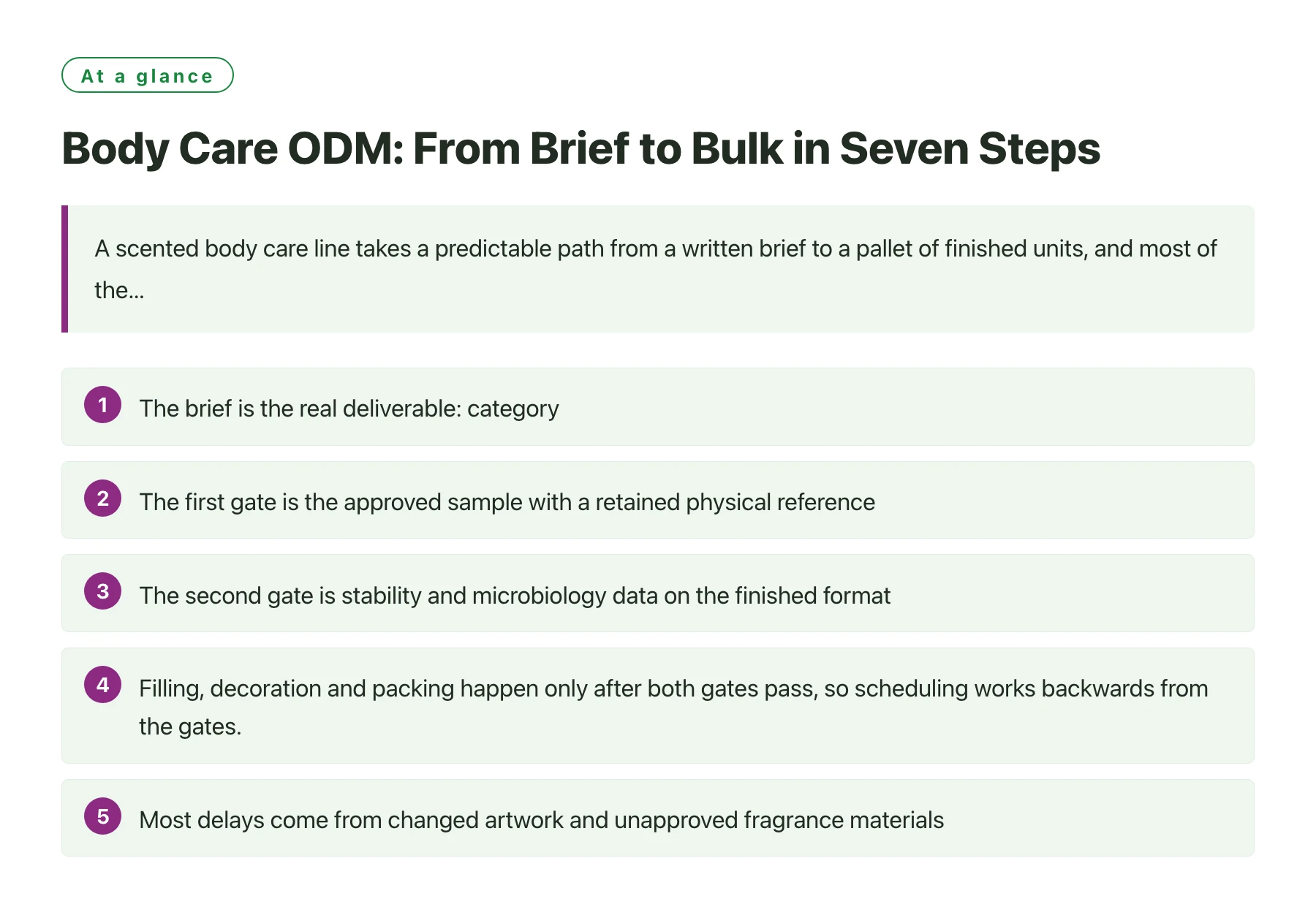 At a glance

Body Care ODM: From Brief to Bulk in Seven Steps

A scented body care line takes a predictable path from a written brief to a pallet of finished units, and most of the...

1 The brief is the real deliverable: category

2 The first gate is the approved sample with a retained physical reference

3 The second gate is stability and microbiology data on the finished format

4 Filling, decoration and packing happen only after both gates pass, so scheduling works backwards from the gates.

5 Most delays come from changed artwork and unapproved fragrance materials